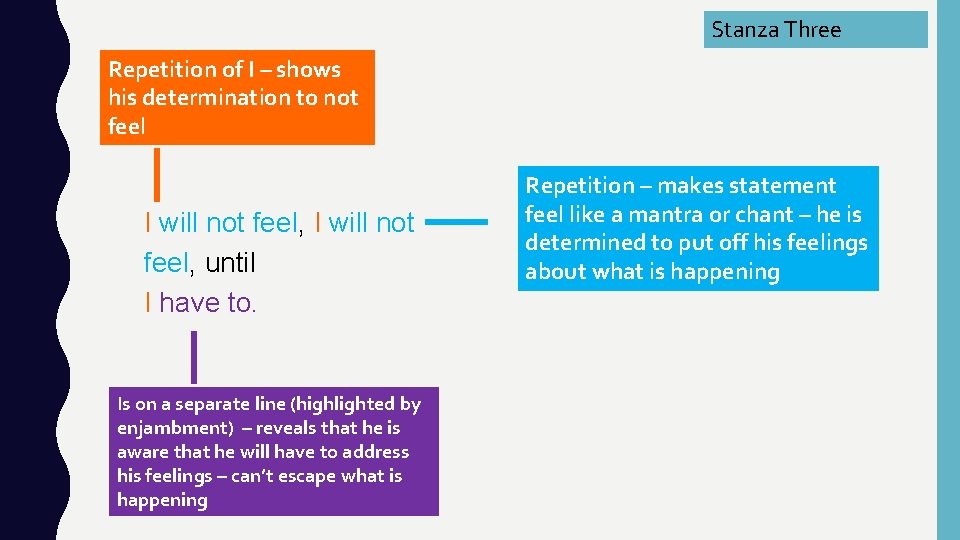 Stanza Three

Repetition of I – shows his determination to not feel

I will not feel, I will not feel, until
I have to.

Repetition – makes statement feel like a mantra or chant – he is determined to put off his feelings about what is happening

Is on a separate line (highlighted by enjambment) – reveals that he is aware that he will have to address his feelings – can't escape what is happening